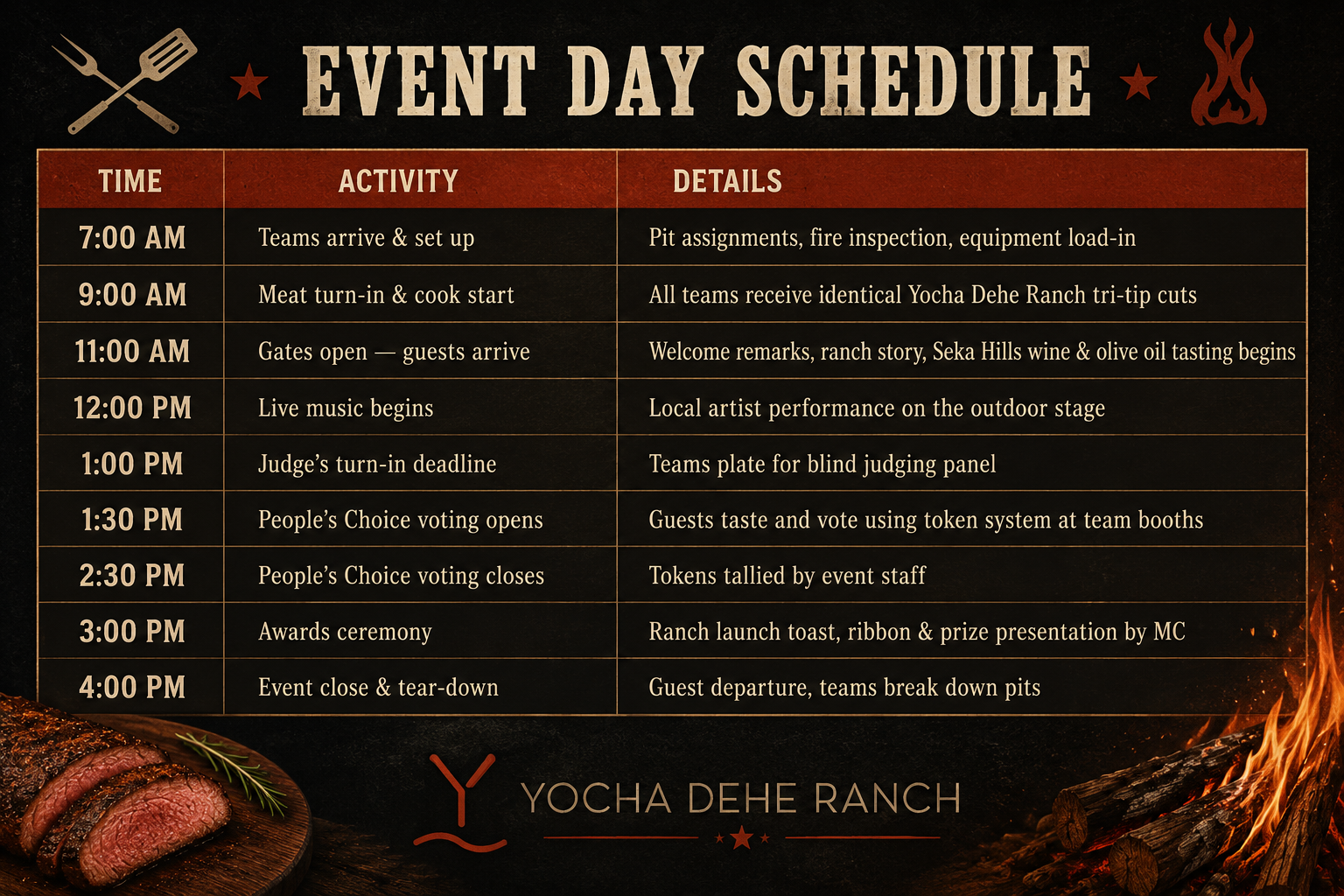 EVENT DAY SCHEDULE

| TIME | ACTIVITY | DETAILS |
|---|---|---|
| 7:00 AM | Teams arrive & set up | Pit assignments, fire inspection, equipment load-in |
| 9:00 AM | Meat turn-in & cook start | All teams receive identical Yocha Dehe Ranch tri-tip cuts |
| 11:00 AM | Gates open — guests arrive | Welcome remarks, ranch story, Seka Hills wine & olive oil tasting begins |
| 12:00 PM | Live music begins | Local artist performance on the outdoor stage |
| 1:00 PM | Judge's turn-in deadline | Teams plate for blind judging panel |
| 1:30 PM | People's Choice voting opens | Guests taste and vote using token system at team booths |
| 2:30 PM | People's Choice voting closes | Tokens tallied by event staff |
| 3:00 PM | Awards ceremony | Ranch launch toast, ribbon & prize presentation by MC |
| 4:00 PM | Event close & tear-down | Guest departure, teams break down pits |

YOCHA DEHE RANCH